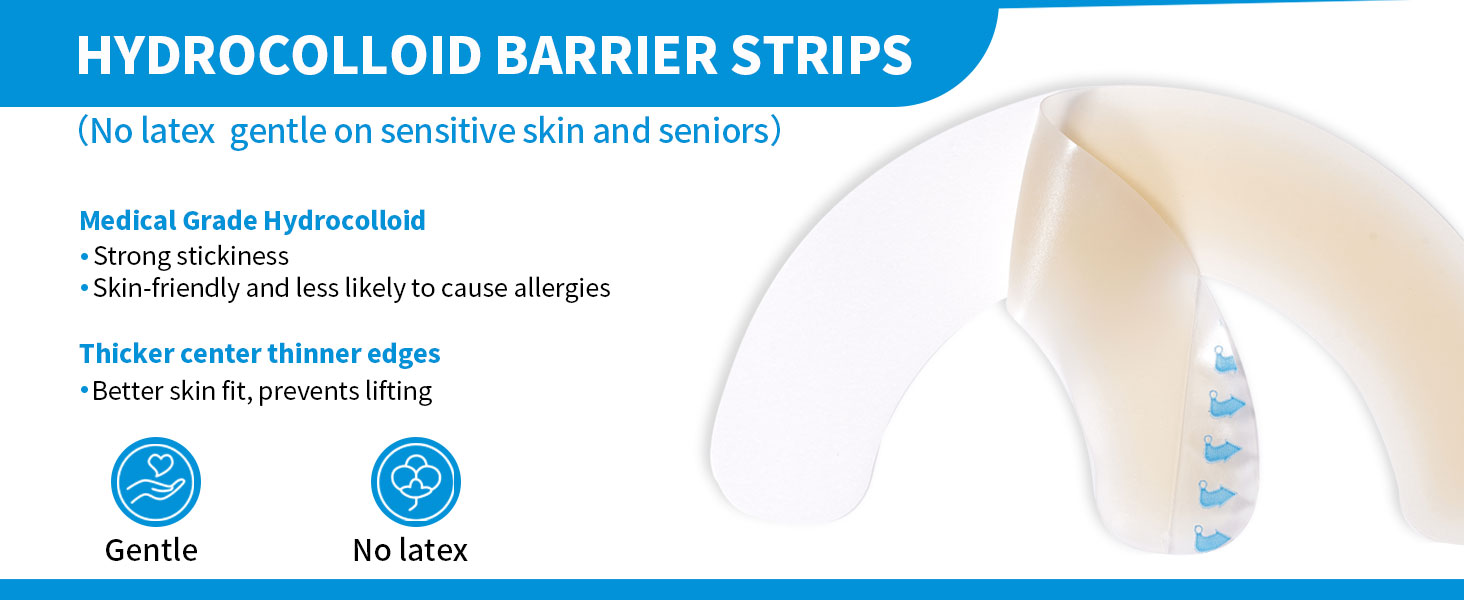 HYDROCOLLOID BARRIER STRIPS

(No latex  gentle on sensitive skin and seniors)

Medical Grade Hydrocolloid
• Strong stickiness
• Skin-friendly and less likely to cause allergies

Thicker center thinner edges
• Better skin fit, prevents lifting

Gentle

No latex